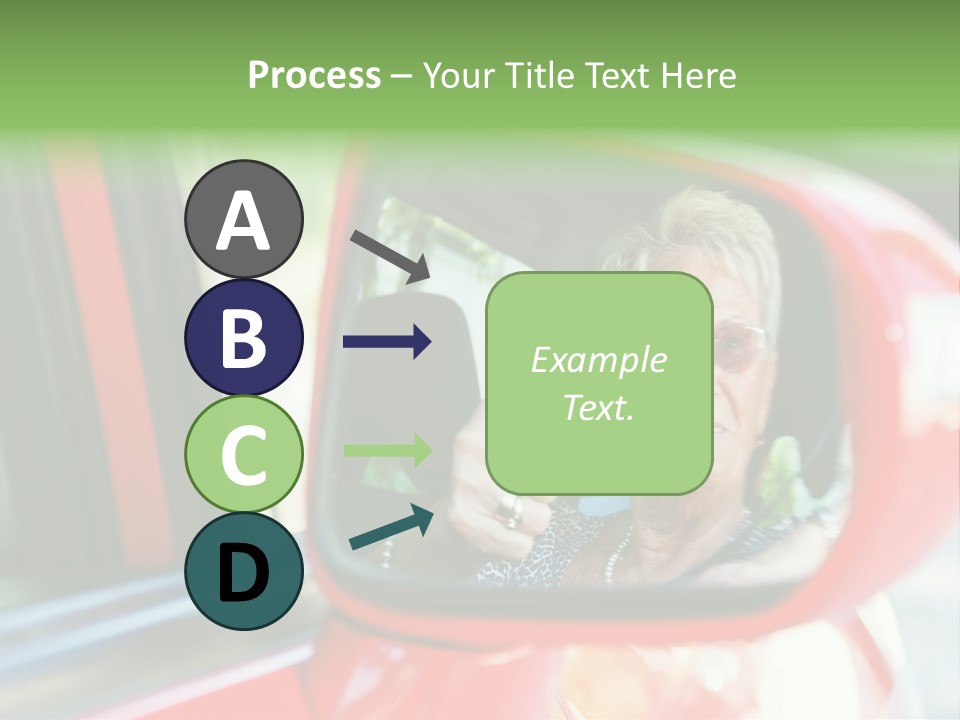 Process – Your Title Text Here

A

B

C

D

Example Text.